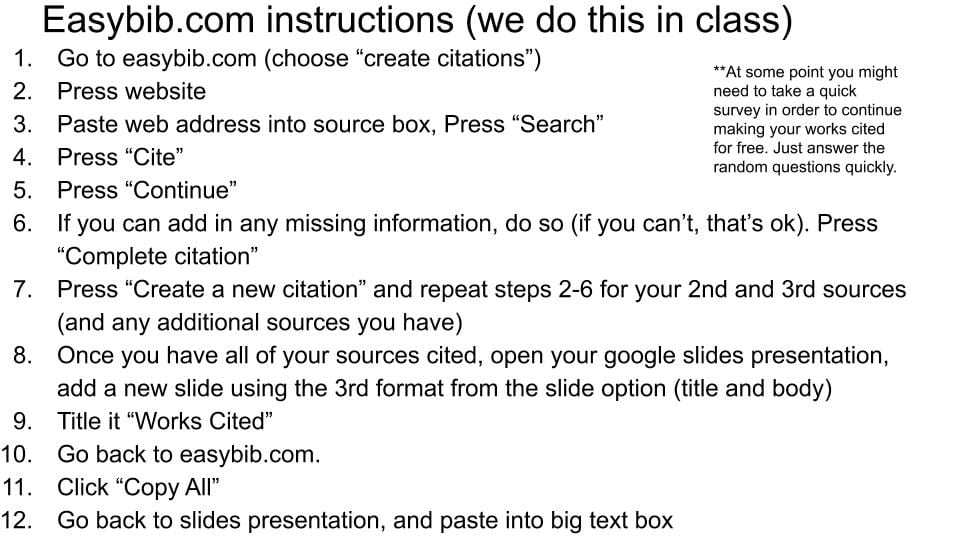 Easybib.com instructions (we do this in class)

1. Go to easybib.com (choose “create citations”)
2. Press website
3. Paste web address into source box, Press “Search”
4. Press “Cite”
5. Press “Continue”
6. If you can add in any missing information, do so (if you can’t, that’s ok). Press “Complete citation”
7. Press “Create a new citation” and repeat steps 2-6 for your 2nd and 3rd sources (and any additional sources you have)
8. Once you have all of your sources cited, open your google slides presentation, add a new slide using the 3rd format from the slide option (title and body)
9. Title it “Works Cited”
10. Go back to easybib.com.
11. Click “Copy All”
12. Go back to slides presentation, and paste into big text box

**At some point you might need to take a quick survey in order to continue making your works cited for free. Just answer the random questions quickly.